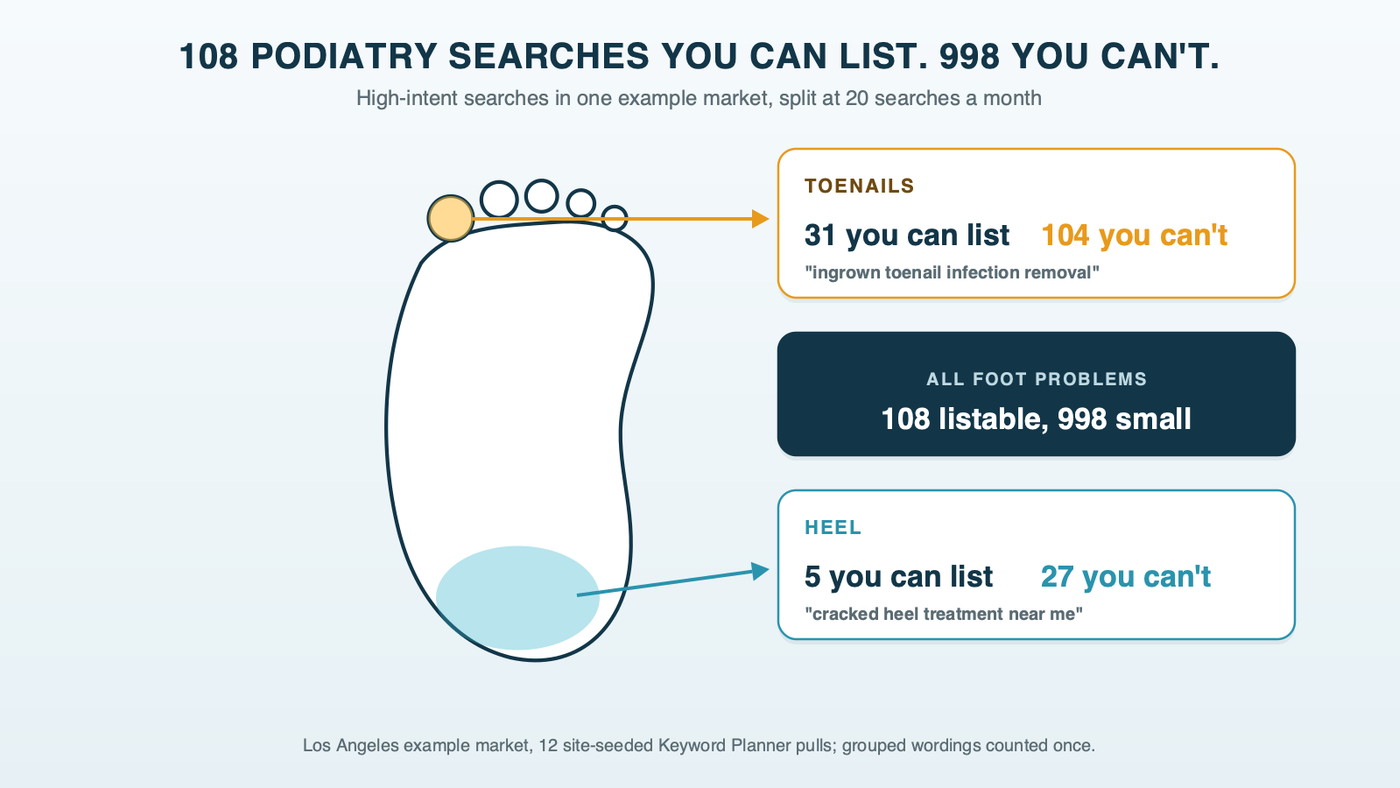 108 PODIATRY SEARCHES YOU CAN LIST. 998 YOU CAN'T.

High-intent searches in one example market, split at 20 searches a month

TOENAILS

31 you can list 104 you can't

"ingrown toenail infection removal"

ALL FOOT PROBLEMS

108 listable, 998 small

HEEL

5 you can list 27 you can't

"cracked heel treatment near me"

Los Angeles example market, 12 site-seeded Keyword Planner pulls; grouped wordings counted once.